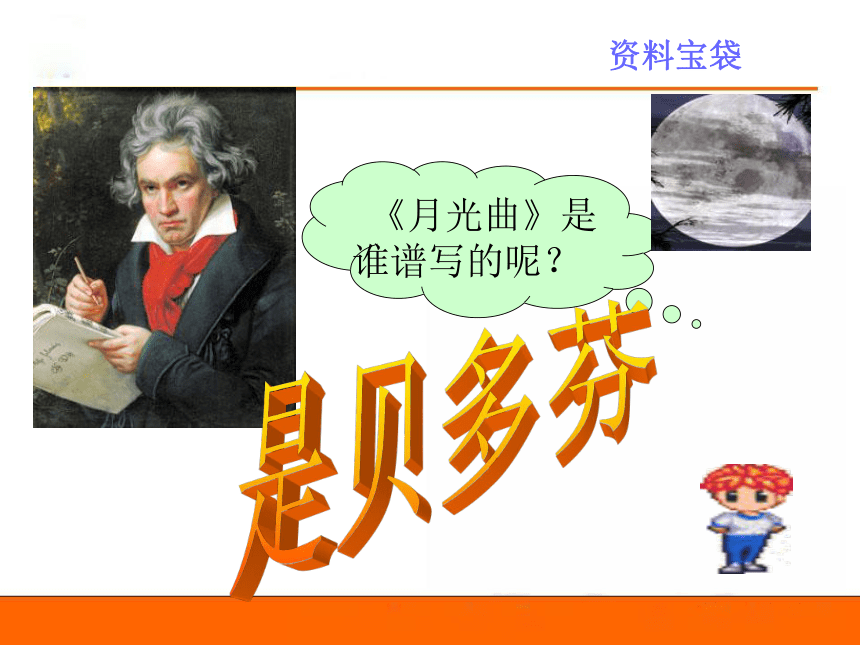 资料宝袋

《月光曲》是谁谱写的呢？

是贝多芬